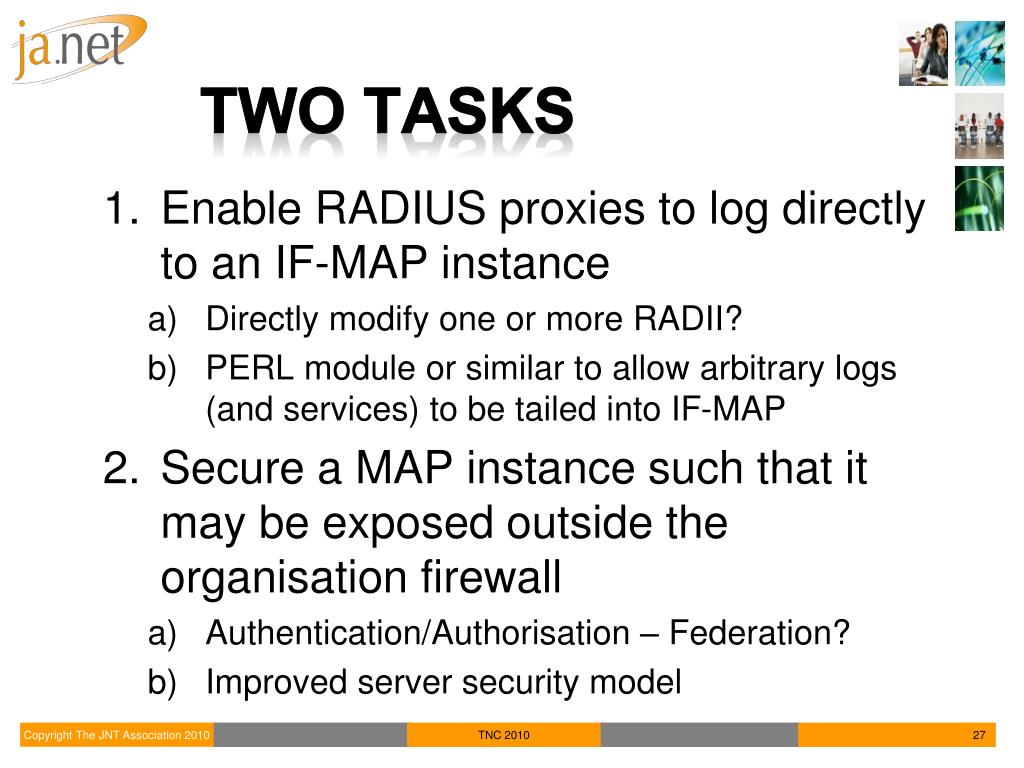 ja.net

TWO TASKS

1. Enable RADIUS proxies to log directly to an IF-MAP instance
a) Directly modify one or more RADII?
b) PERL module or similar to allow arbitrary logs (and services) to be tailed into IF-MAP

2. Secure a MAP instance such that it may be exposed outside the organisation firewall
a) Authentication/Authorisation – Federation?
b) Improved server security model

Copyright The JNT Association 2010 TNC 2010 27